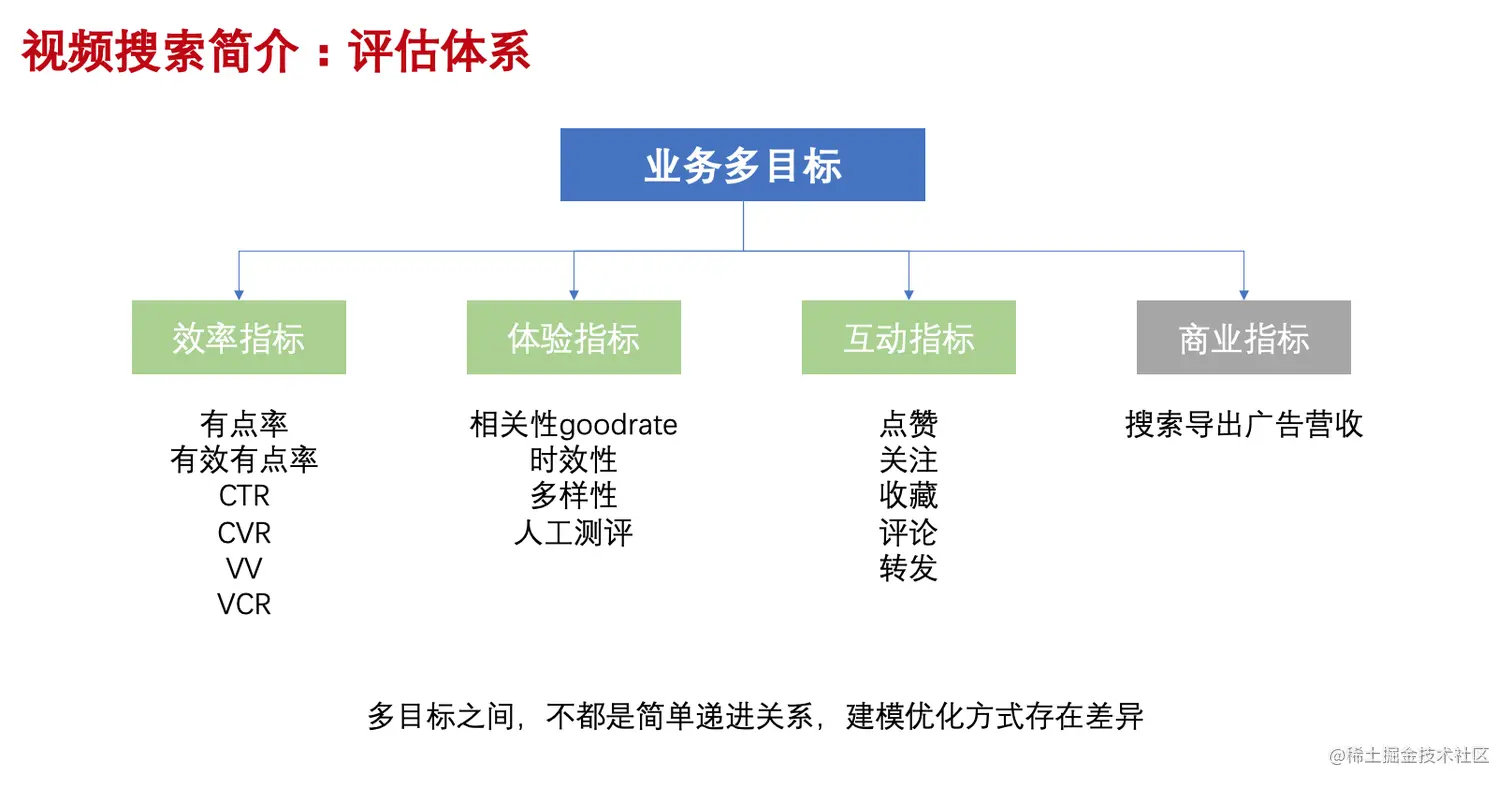 视频搜索简介：评估体系

业务多目标

效率指标

有点率
有效有点率
CTR
CVR
VV
VCR

体验指标

相关性goodrate
时效性
多样性
人工测评

互动指标

点赞
关注
收藏
评论
转发

商业指标

搜索导出广告营收

多目标之间，不都是简单递进关系，建模优化方式存在差异

@稀土掘金技术社区